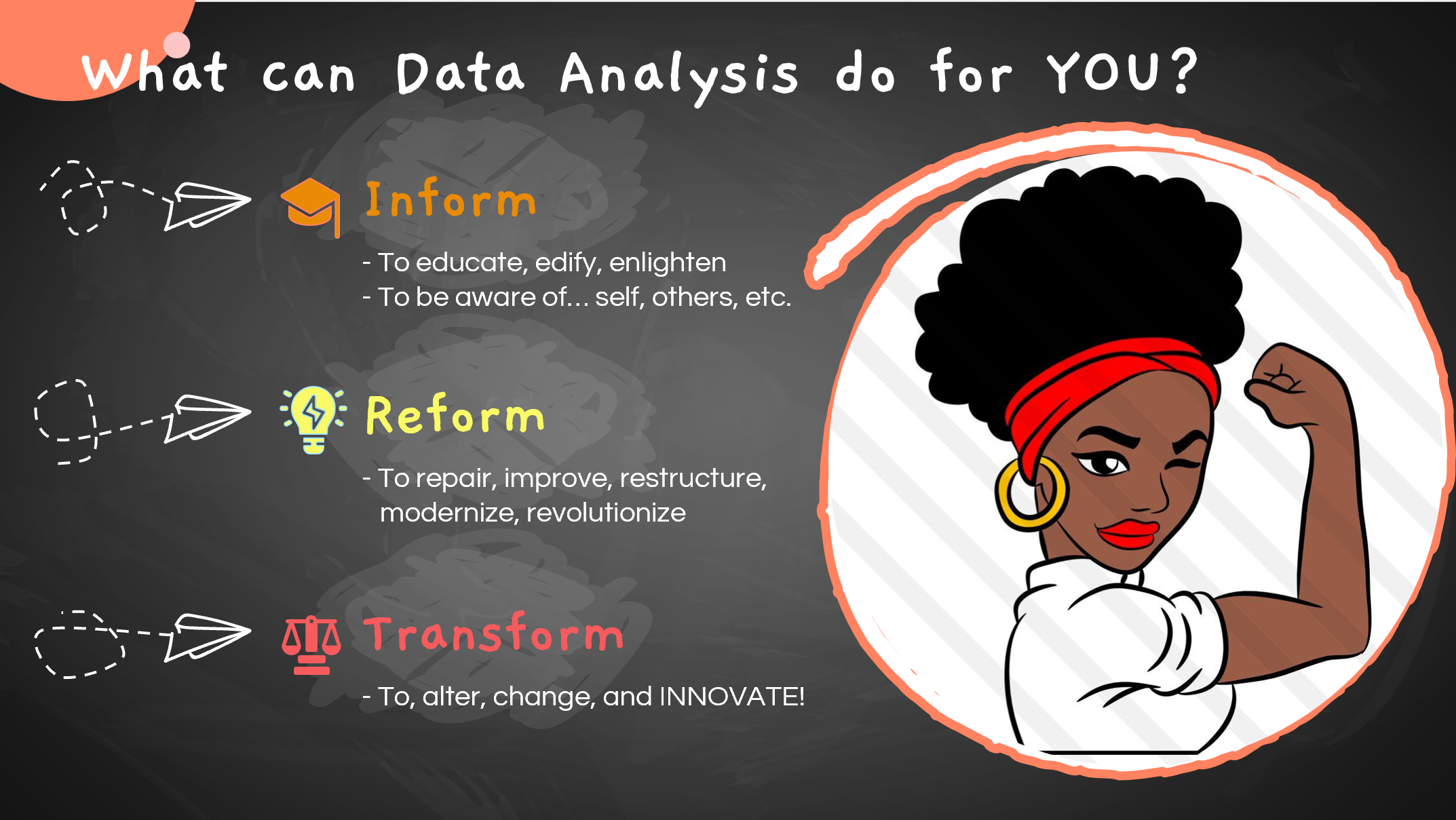 What can Data Analysis do for YOU?

Inform

- To educate, edify, enlighten
- To be aware of... self, others, etc.

Reform

- To repair, improve, restructure, modernize, revolutionize

Transform

- To, alter, change, and INNOVATE!